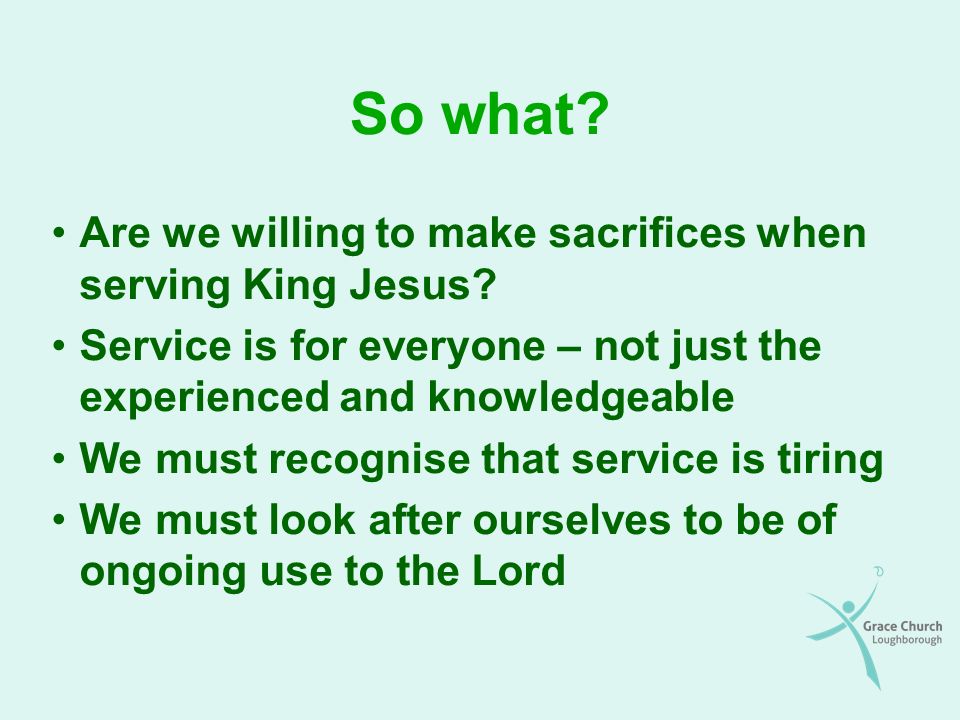 So what?

• Are we willing to make sacrifices when serving King Jesus?
• Service is for everyone – not just the experienced and knowledgeable
• We must recognise that service is tiring
• We must look after ourselves to be of ongoing use to the Lord

Grace Church
Loughborough